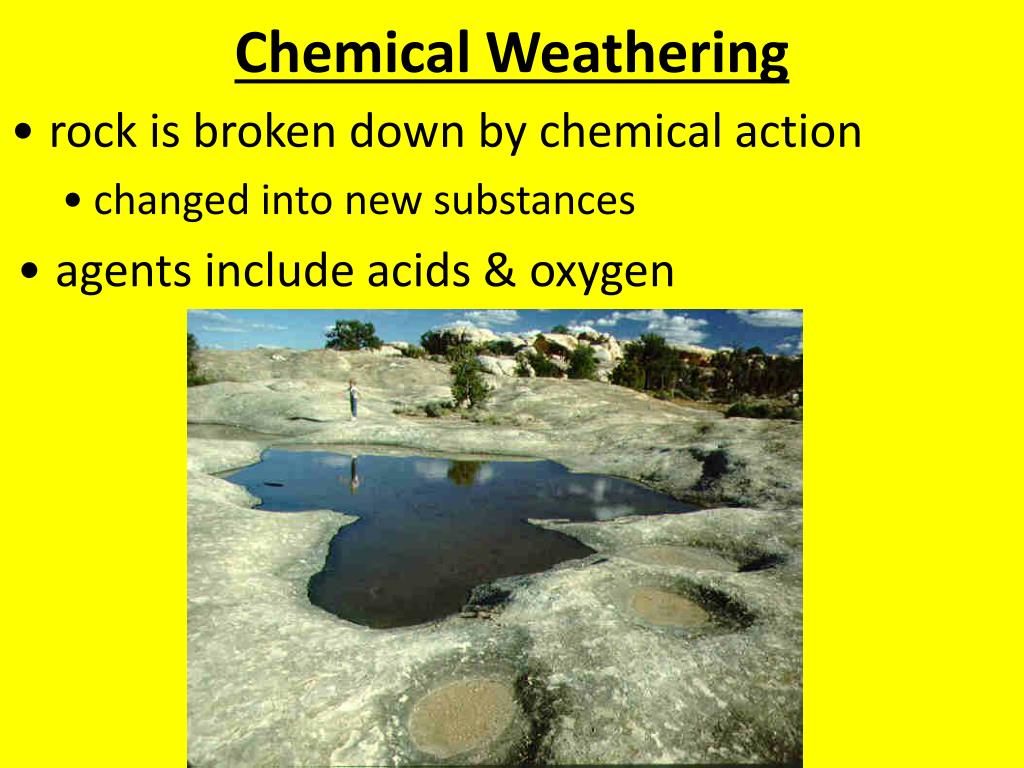 Chemical Weathering

• rock is broken down by chemical action

• changed into new substances

• agents include acids & oxygen